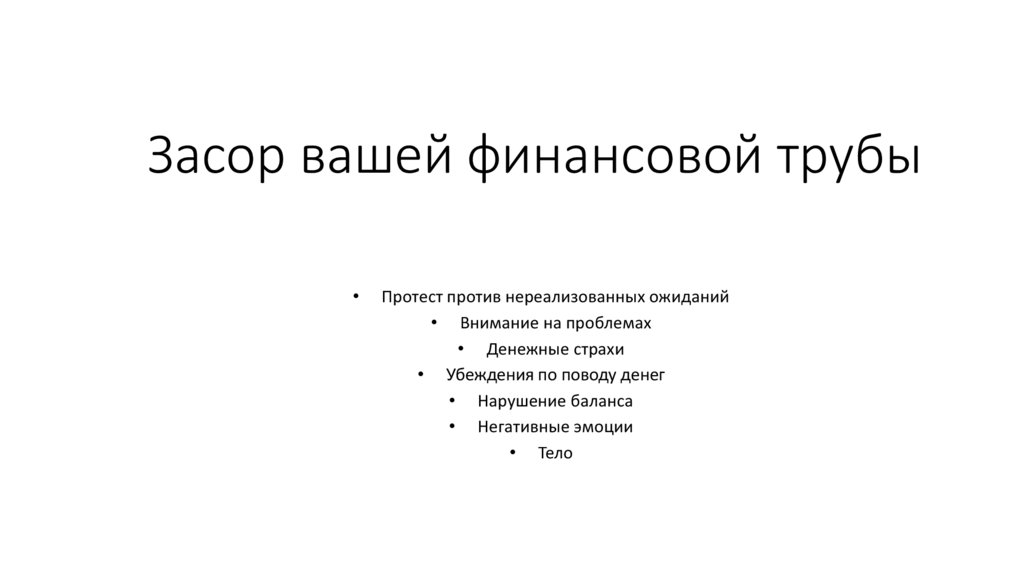 Засор вашей финансовой трубы

• Протест против нереализованных ожиданий
• Внимание на проблемах
• Денежные страхи
• Убеждения по поводу денег
• Нарушение баланса
• Негативные эмоции
• Тело